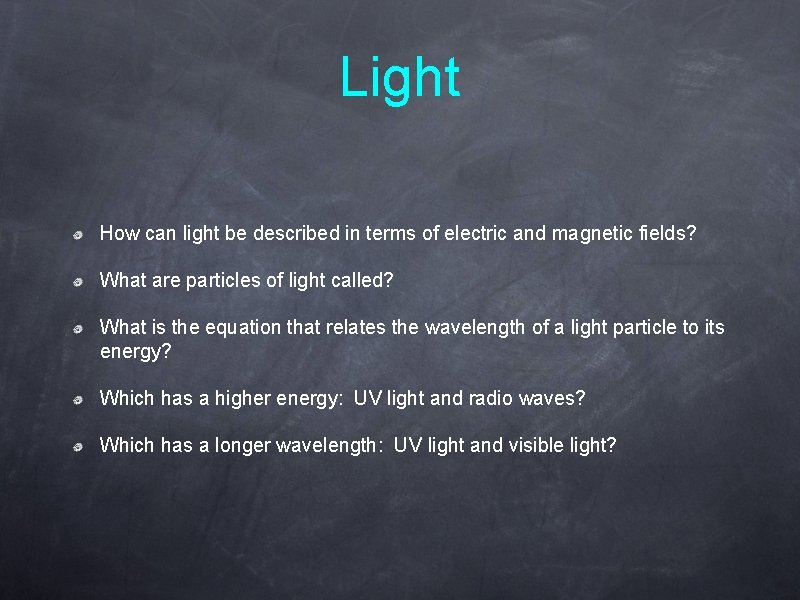 Light

How can light be described in terms of electric and magnetic fields?

What are particles of light called?

What is the equation that relates the wavelength of a light particle to its energy?

Which has a higher energy:  UV light and radio waves?

Which has a longer wavelength:  UV light and visible light?